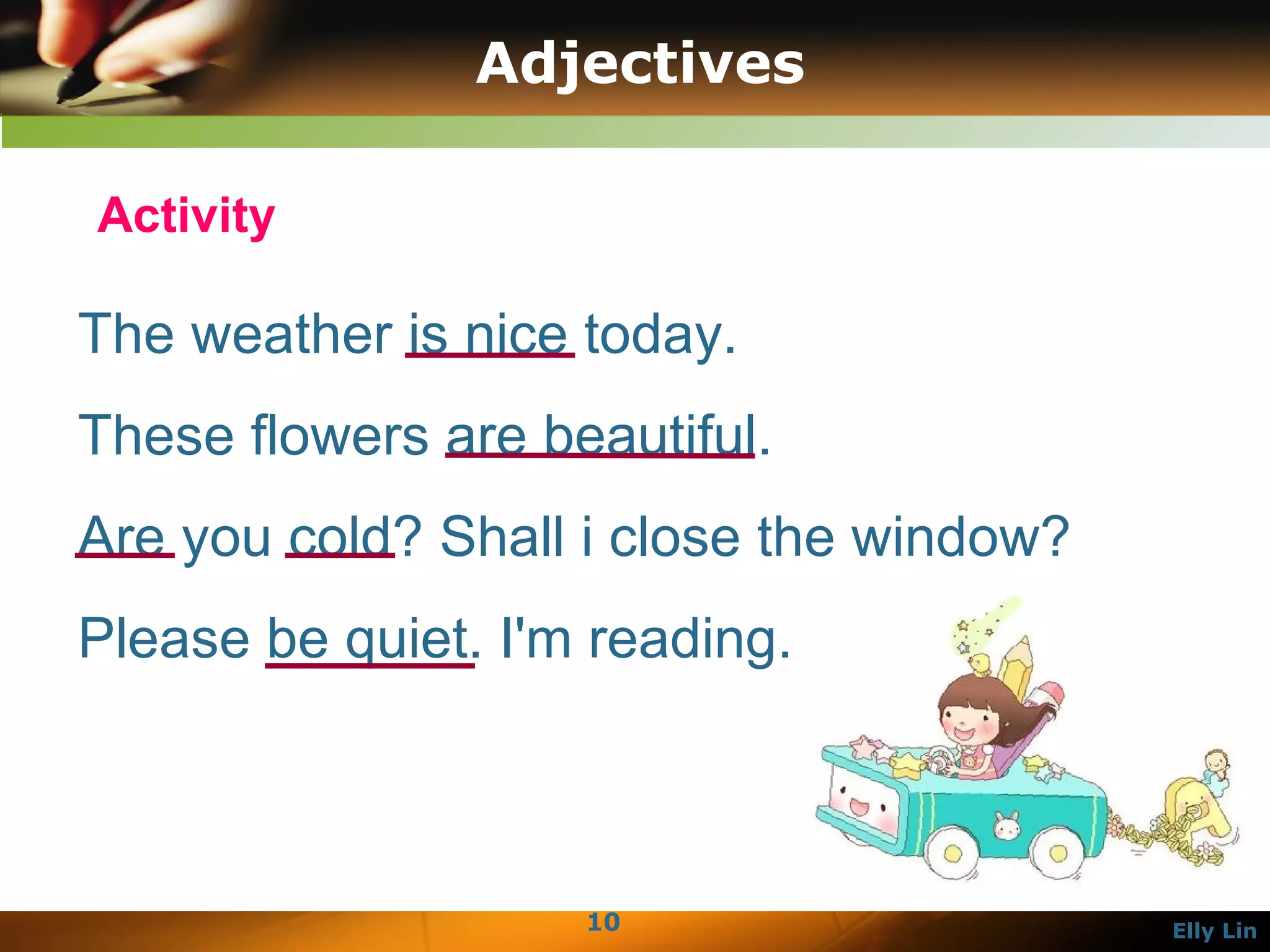 Adjectives

Activity

The weather is nice today.

These flowers are beautiful.

Are you cold? Shall i close the window?

Please be quiet. I'm reading.

10

Elly Lin